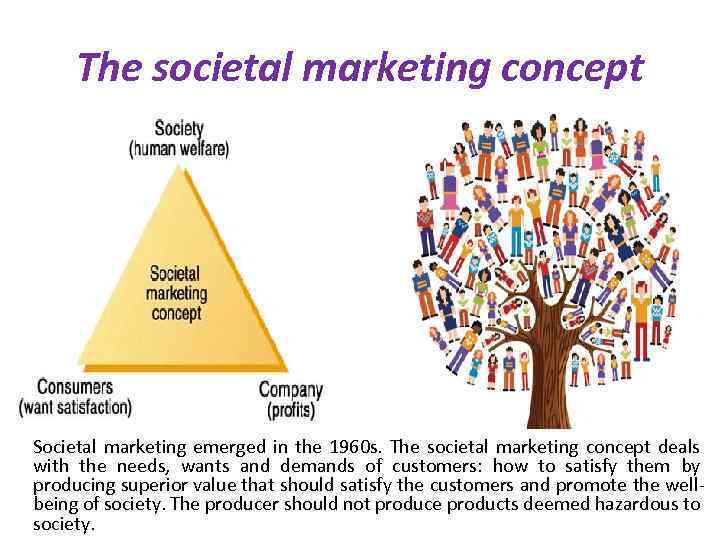 The societal marketing concept

Society
(human welfare)

Societal marketing concept

Consumers
(want satisfaction)

Company
(profits)

Societal marketing emerged in the 1960s. The societal marketing concept deals with the needs, wants and demands of customers: how to satisfy them by producing superior value that should satisfy the customers and promote the well-being of society. The producer should not produce products deemed hazardous to society.